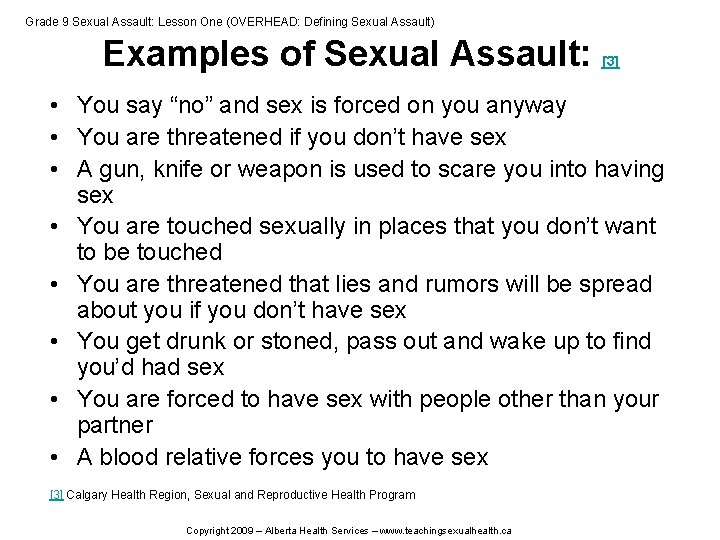 Grade 9 Sexual Assault: Lesson One (OVERHEAD: Defining Sexual Assault)

Examples of Sexual Assault: [3]

• You say “no” and sex is forced on you anyway
• You are threatened if you don’t have sex
• A gun, knife or weapon is used to scare you into having sex
• You are touched sexually in places that you don’t want to be touched
• You are threatened that lies and rumors will be spread about you if you don’t have sex
• You get drunk or stoned, pass out and wake up to find you’d had sex
• You are forced to have sex with people other than your partner
• A blood relative forces you to have sex

[3] Calgary Health Region, Sexual and Reproductive Health Program

Copyright 2009 – Alberta Health Services – www.teachingsexualhealth.ca